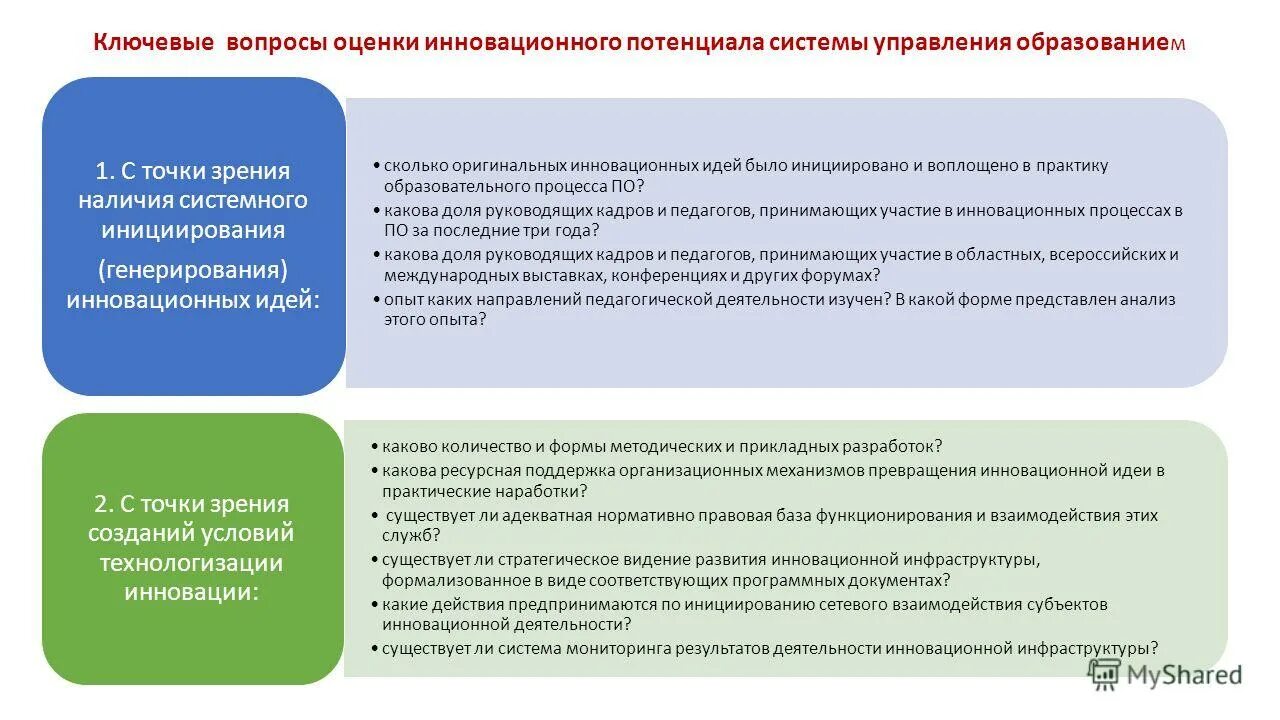 Ключевые вопросы оценки инновационного потенциала системы управления образованием

1. С точки зрения наличия системного инициирования

(генерирования) инновационных идей:

• сколько оригинальных инновационных идей было инициировано и воплощено в практику образовательного процесса ПО?
• какова доля руководящих кадров и педагогов, принимающих участие в инновационных процессах в ПО за последние три года?
• какова доля руководящих кадров и педагогов, принимающих участие в областных, всероссийских и международных выставках, конференциях и других форумах?
• опыт каких направлений педагогической деятельности изучен? В какой форме представлен анализ этого опыта?

2. С точки зрения созданий условий технологизации инновации:

• каково количество и формы методических и прикладных разработок?
• какова ресурсная поддержка организационных механизмов превращения инновационной идеи в практические наработки?
• существует ли адекватная нормативно правовая база функционирования и взаимодействия этих служб?
• существует ли стратегическое видение развития инновационной инфраструктуры, формализованное в виде соответствующих программных документах?
• какие действия предпринимаются по инициированию сетевого взаимодействия субъектов инновационной деятельности?
• существует ли система мониторинга результатов деятельности инновационной инфраструктуры?

MyShared